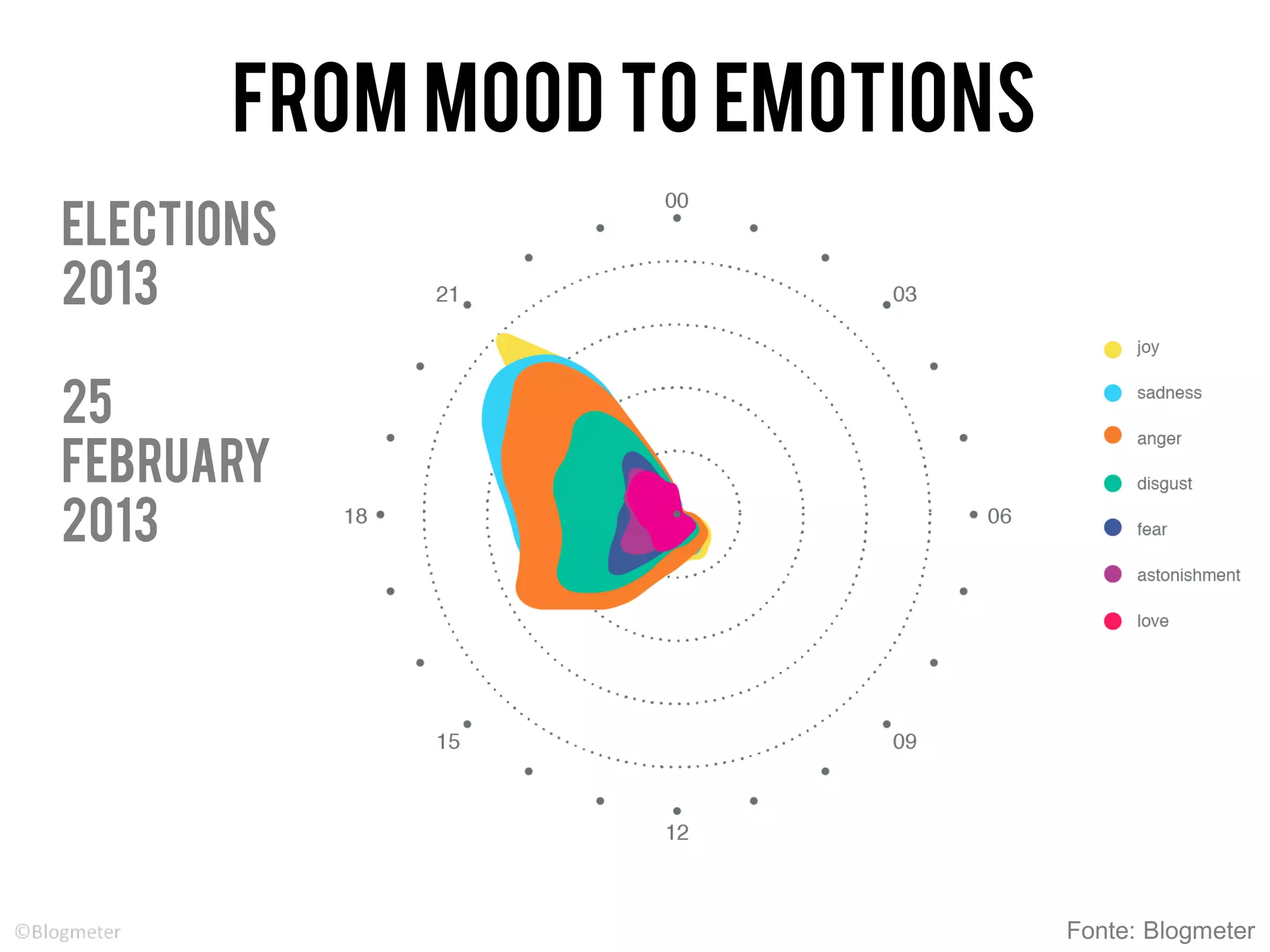 FROM MOOD TO EMOTIONS

ELECTIONS 2013

25 FEBRUARY 2013

00
03
06
09
12
15
18
21

joy
sadness
anger
disgust
fear
astonishment
love

©Blogmeter

Fonte: Blogmeter